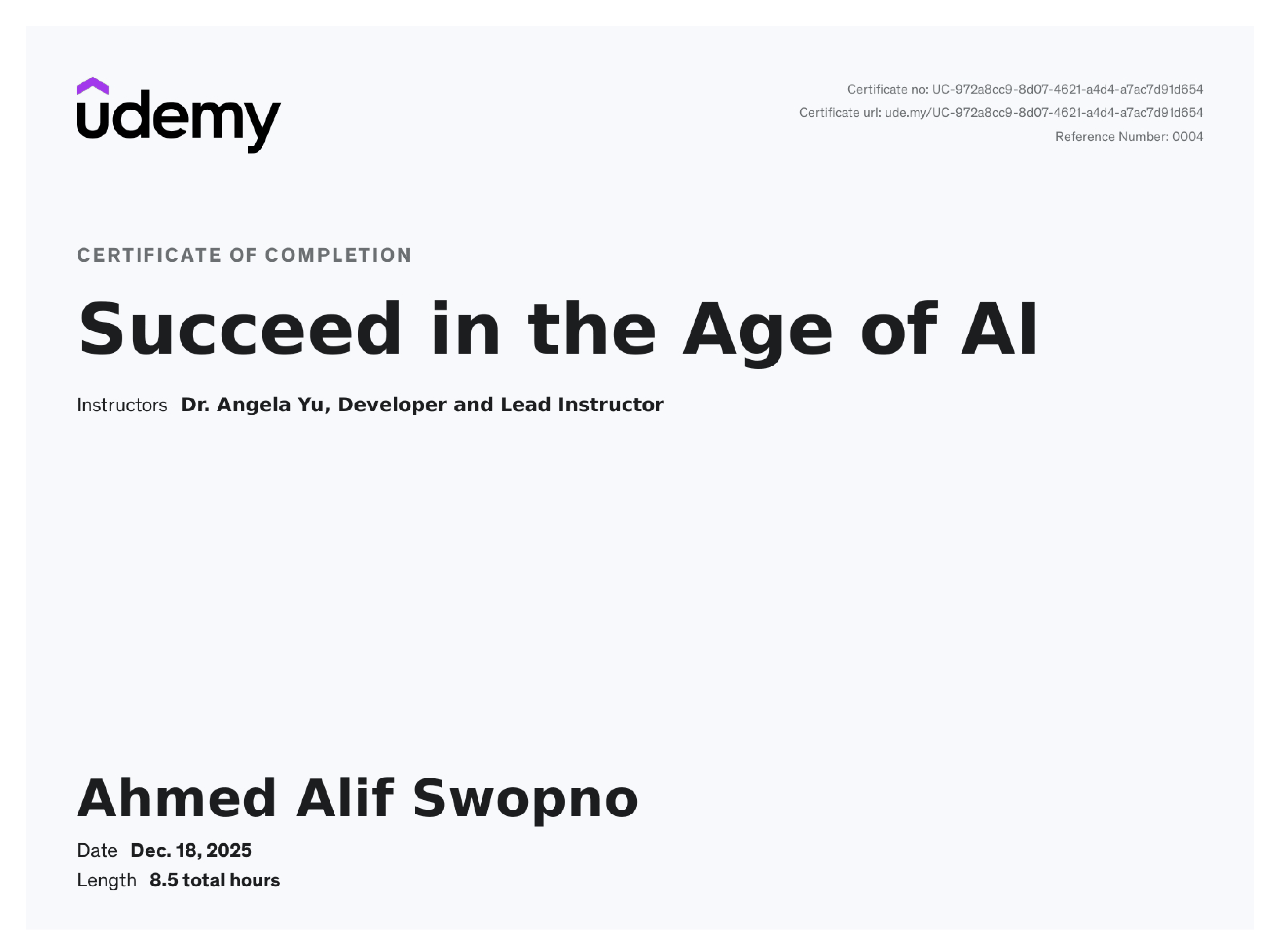 udemy

Certificate no: UC-972a8cc9-8d07-4621-a4d4-a7ac7d91d654
Certificate url: ude.my/UC-972a8cc9-8d07-4621-a4d4-a7ac7d91d654
Reference Number: 0004

CERTIFICATE OF COMPLETION

Succeed in the Age of AI

Instructors Dr. Angela Yu, Developer and Lead Instructor

Ahmed Alif Swopno

Date Dec. 18, 2025
Length 8.5 total hours